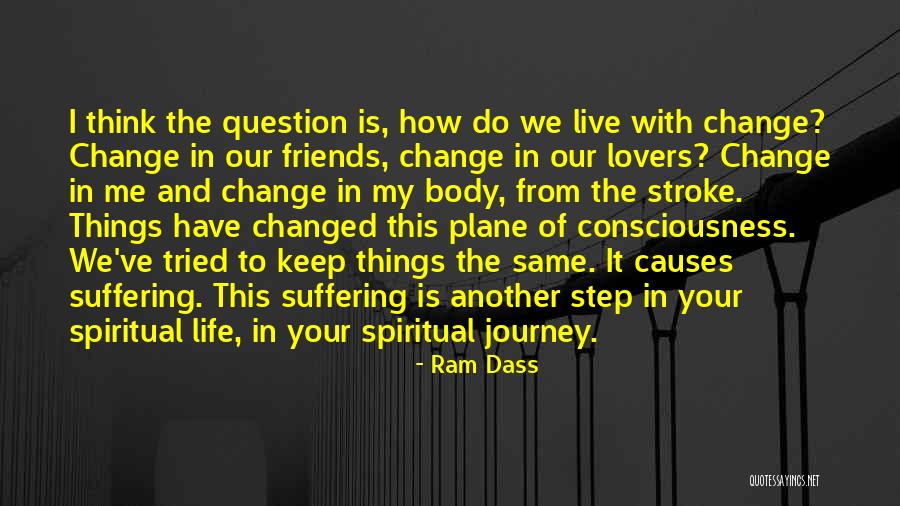 I think the question is, how do we live with change? Change in our friends, change in our lovers? Change in me and change in my body, from the stroke. Things have changed this plane of consciousness. We've tried to keep things the same. It causes suffering. This suffering is another step in your spiritual life, in your spiritual journey.

- Ram Dass

QUOTESSAYINGS.NET